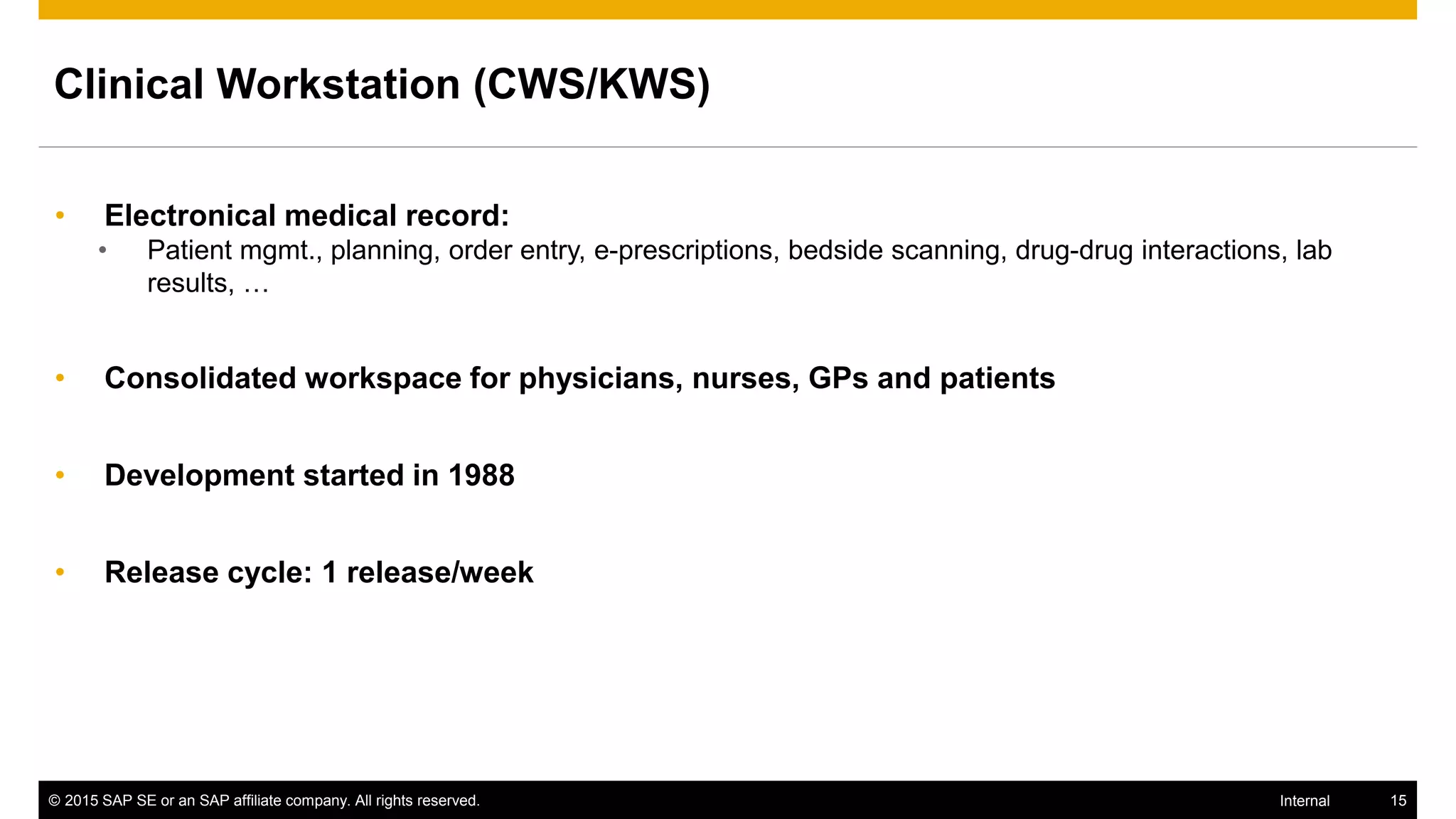 Clinical Workstation (CWS/KWS)

• Electronical medical record:
  • Patient mgmt., planning, order entry, e-prescriptions, bedside scanning, drug-drug interactions, lab results, …

• Consolidated workspace for physicians, nurses, GPs and patients

• Development started in 1988

• Release cycle: 1 release/week

© 2015 SAP SE or an SAP affiliate company. All rights reserved. Internal 15